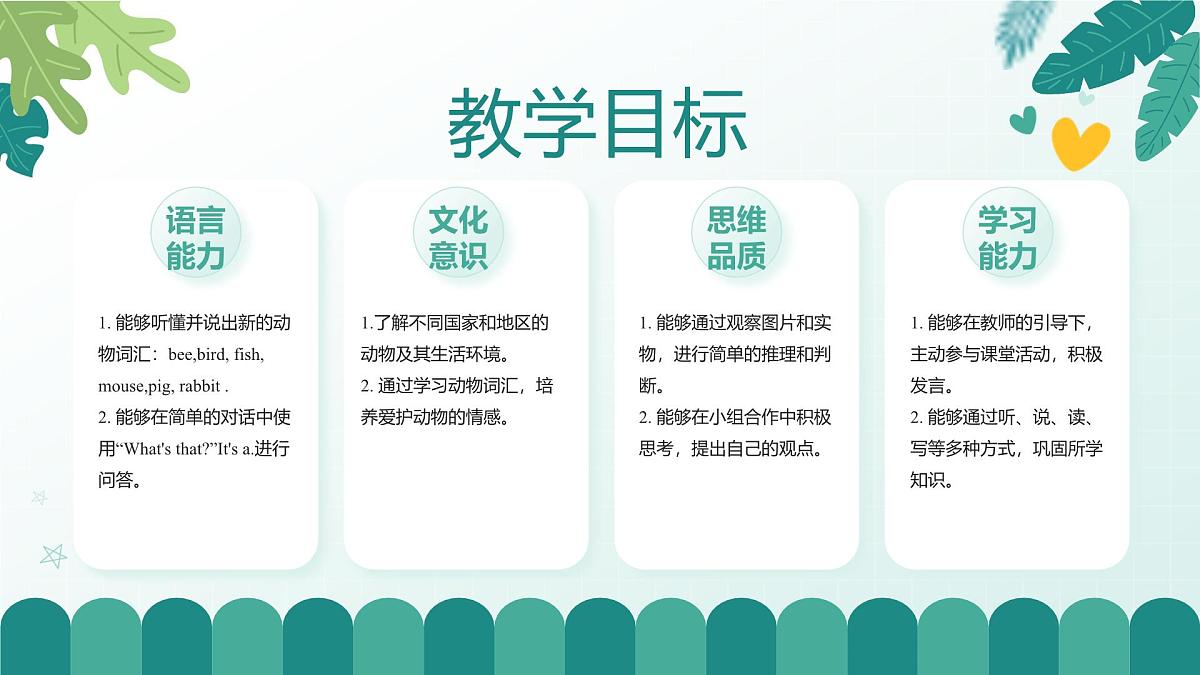 教学目标

语言能力

1. 能够听懂并说出新的动物词汇：bee,bird, fish, mouse,pig, rabbit .
2. 能够在简单的对话中使用“What's that?”It's a.进行问答。

文化意识

1.了解不同国家和地区的动物及其生活环境。
2. 通过学习动物词汇，培养爱护动物的情感。

思维品质

1. 能够通过观察图片和实物，进行简单的推理和判断。
2. 能够在小组合作中积极思考，提出自己的观点。

学习能力

1. 能够在教师的引导下，主动参与课堂活动，积极发言。
2. 能够通过听、说、读、写等多种方式，巩固所学知识。